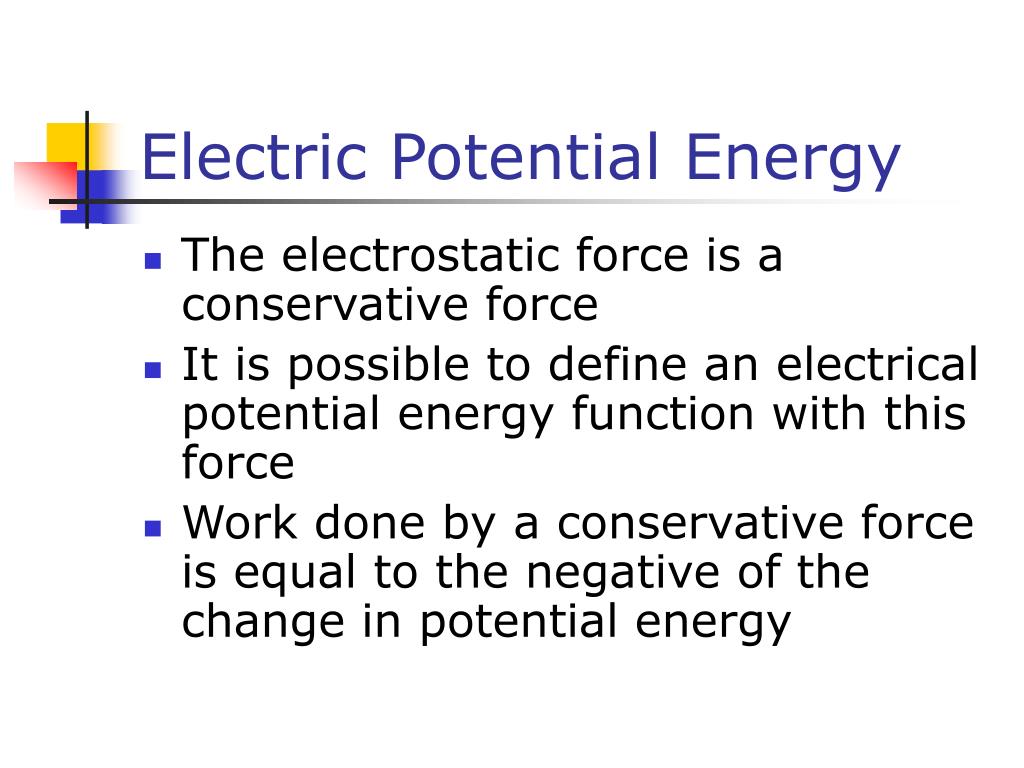 Electric Potential Energy

- The electrostatic force is a conservative force
- It is possible to define an electrical potential energy function with this force
- Work done by a conservative force is equal to the negative of the change in potential energy